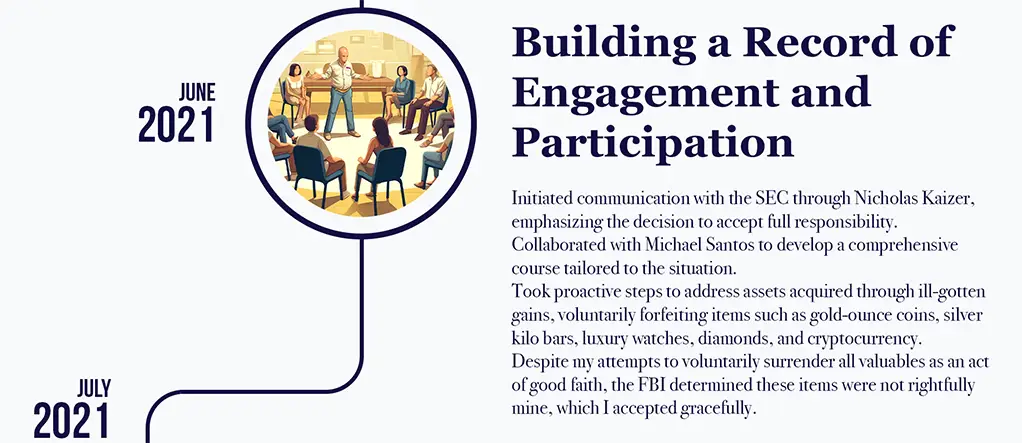 JUNE
2021

Building a Record of Engagement and Participation

Initiated communication with the SEC through Nicholas Kaizer, emphasizing the decision to accept full responsibility.
Collaborated with Michael Santos to develop a comprehensive course tailored to the situation.
Took proactive steps to address assets acquired through ill-gotten gains, voluntarily forfeiting items such as gold-ounce coins, silver kilo bars, luxury watches, diamonds, and cryptocurrency.
Despite my attempts to voluntarily surrender all valuables as an act of good faith, the FBI determined these items were not rightfully mine, which I accepted gracefully.

JULY
2021